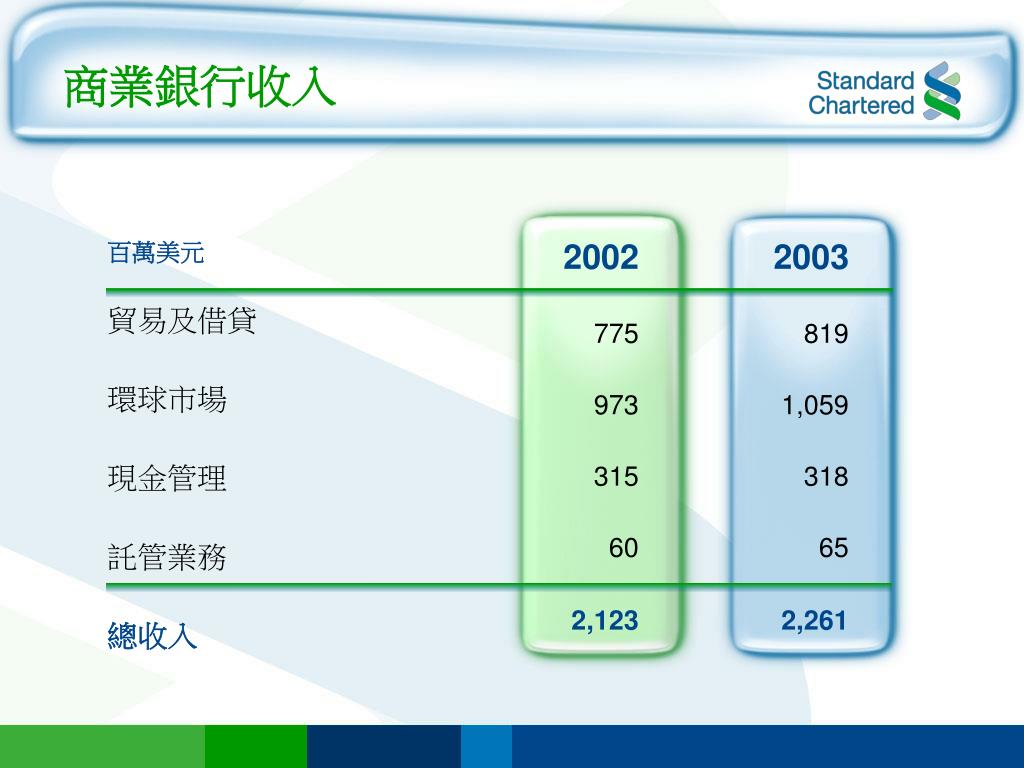 商業銀行收入

Standard Chartered

| 百萬美元 | 2002 | 2003 |
|---|---|---|
| 貿易及借貸 | 775 | 819 |
| 環球市場 | 973 | 1,059 |
| 現金管理 | 315 | 318 |
| 託管業務 | 60 | 65 |
| 總收入 | 2,123 | 2,261 |